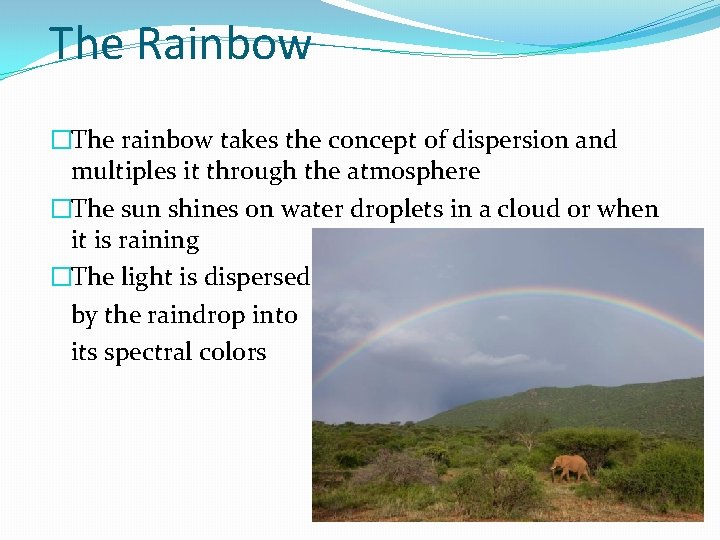 The Rainbow

□The rainbow takes the concept of dispersion and multiples it through the atmosphere

□The sun shines on water droplets in a cloud or when it is raining

□The light is dispersed by the raindrop into its spectral colors